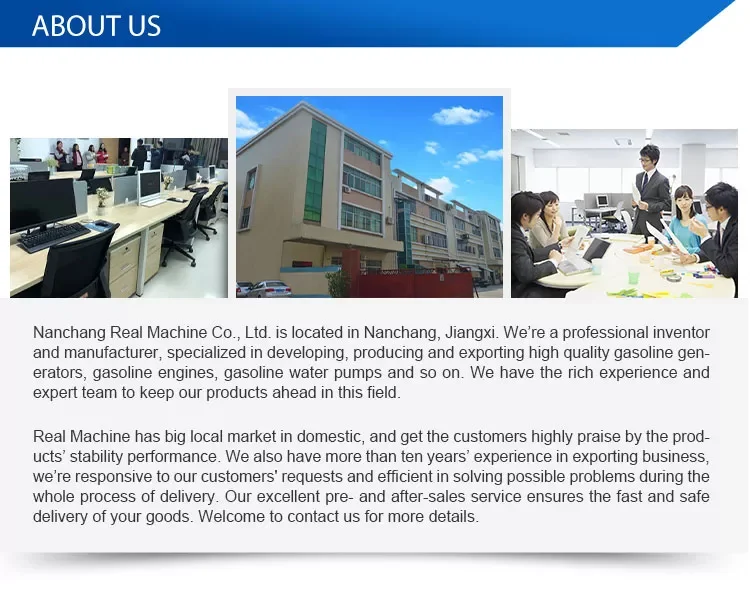 ABOUT US

Nanchang Real Machine Co., Ltd. is located in Nanchang, Jiangxi. We're a professional inventor and manufacturer, specialized in developing, producing and exporting high quality gasoline generators, gasoline engines, gasoline water pumps and so on. We have the rich experience and expert team to keep our products ahead in this field.

Real Machine has big local market in domestic, and get the customers highly praise by the products' stability performance. We also have more than ten years' experience in exporting business, we're responsive to our customers' requests and efficient in solving possible problems during the whole process of delivery. Our excellent pre- and after-sales service ensures the fast and safe delivery of your goods. Welcome to contact us for more details.